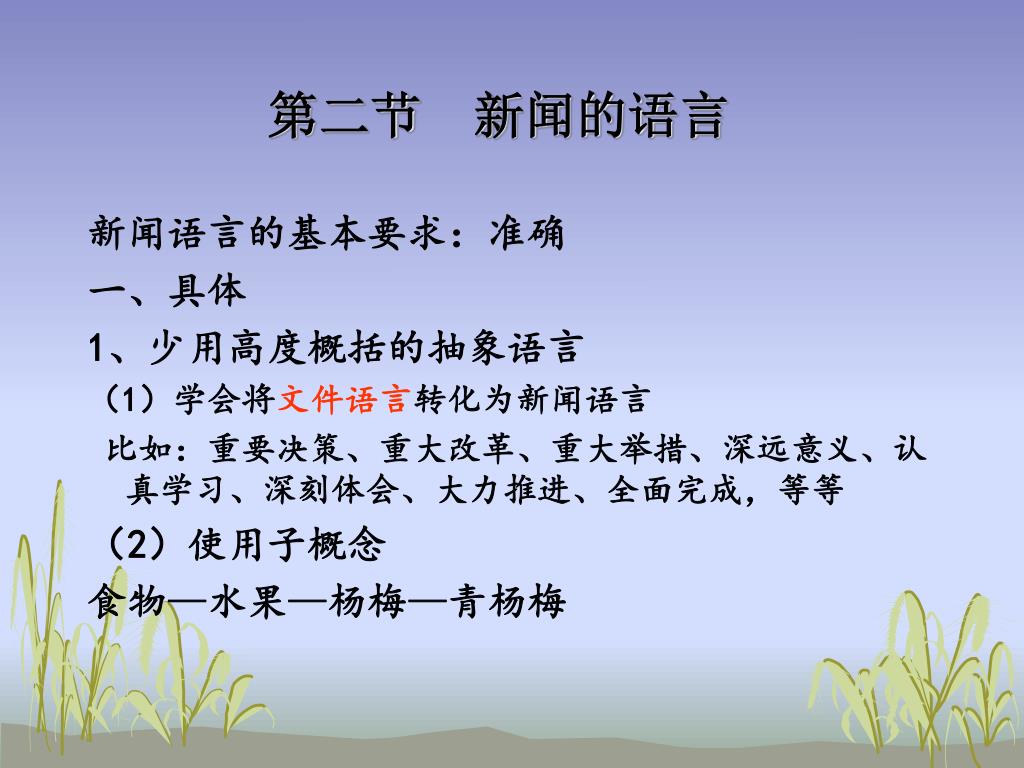 第二节　新闻的语言

新闻语言的基本要求：准确

一、具体

1、少用高度概括的抽象语言

（1）学会将文件语言转化为新闻语言

比如：重要决策、重大改革、重大举措、深远意义、认真学习、深刻体会、大力推进、全面完成，等等

（2）使用子概念

食物—水果—杨梅—青杨梅